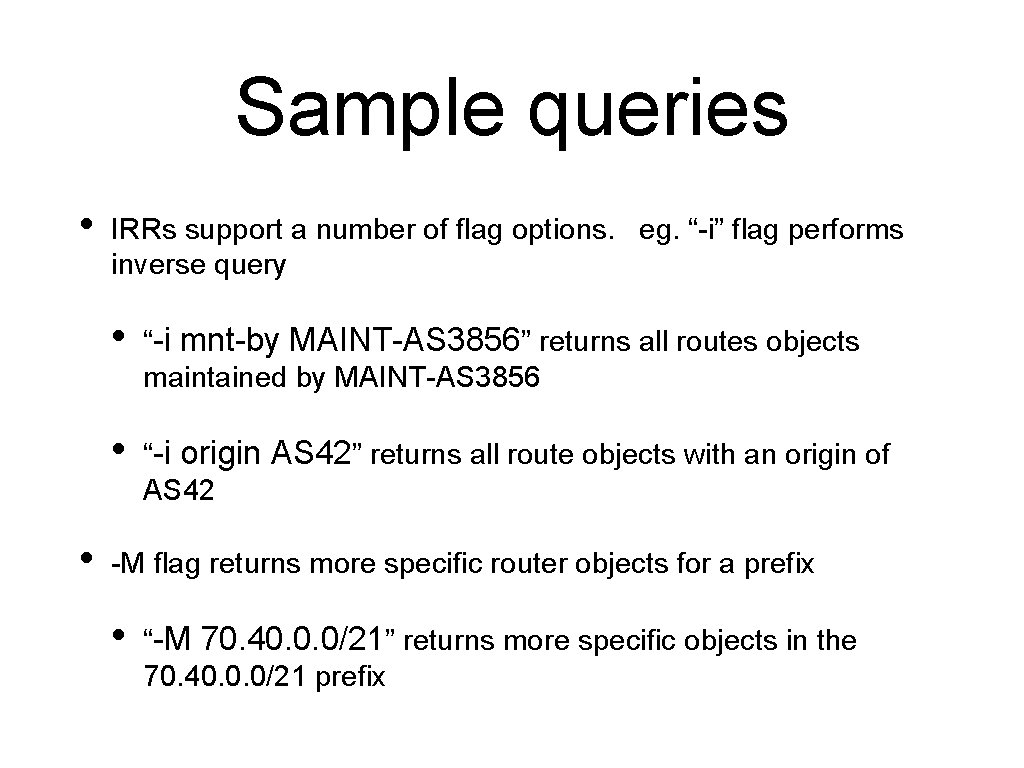 Sample queries

• IRRs support a number of flag options. eg. “-i” flag performs inverse query

• “-i mnt-by MAINT-AS3856” returns all routes objects maintained by MAINT-AS3856

• “-i origin AS42” returns all route objects with an origin of AS42

• -M flag returns more specific router objects for a prefix

• “-M 70.40.0.0/21” returns more specific objects in the 70.40.0.0/21 prefix